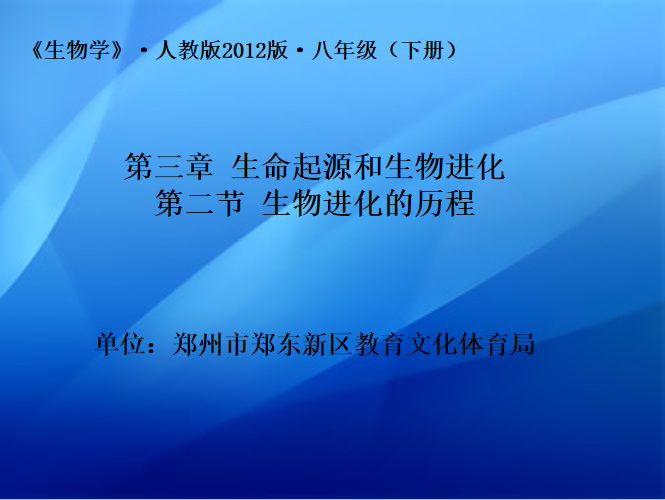 《生物学》·人教版2012版·八年级（下册）

第三章 生命起源和生物进化
第二节 生物进化的历程

单位：郑州市郑东新区教育文化体育局